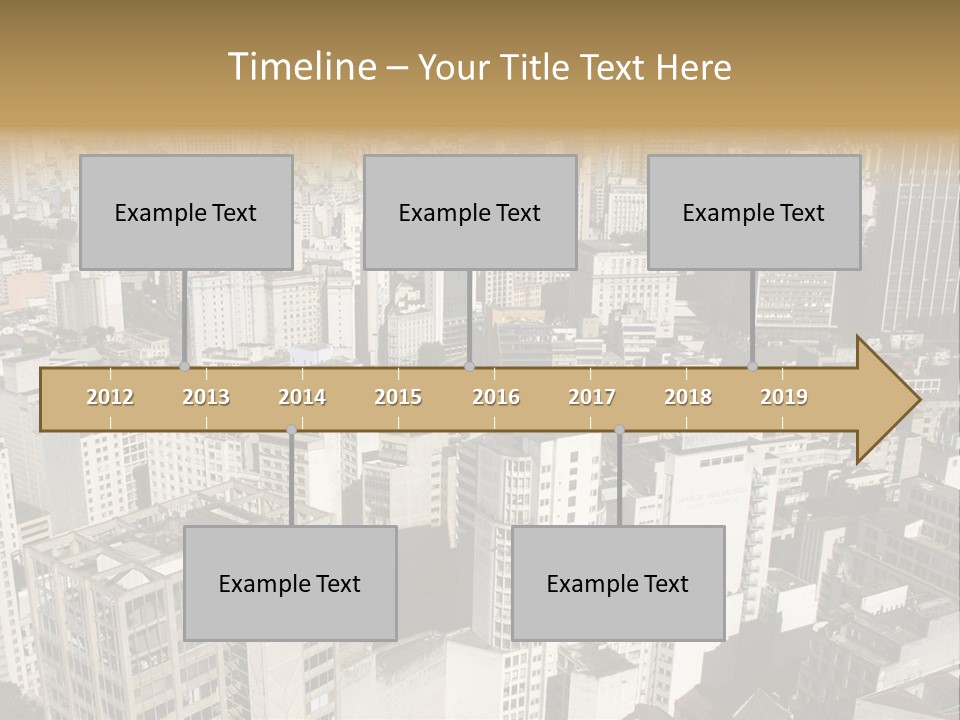 Timeline – Your Title Text Here

Example Text

Example Text

Example Text

2012 2013 2014 2015 2016 2017 2018 2019

Example Text

Example Text